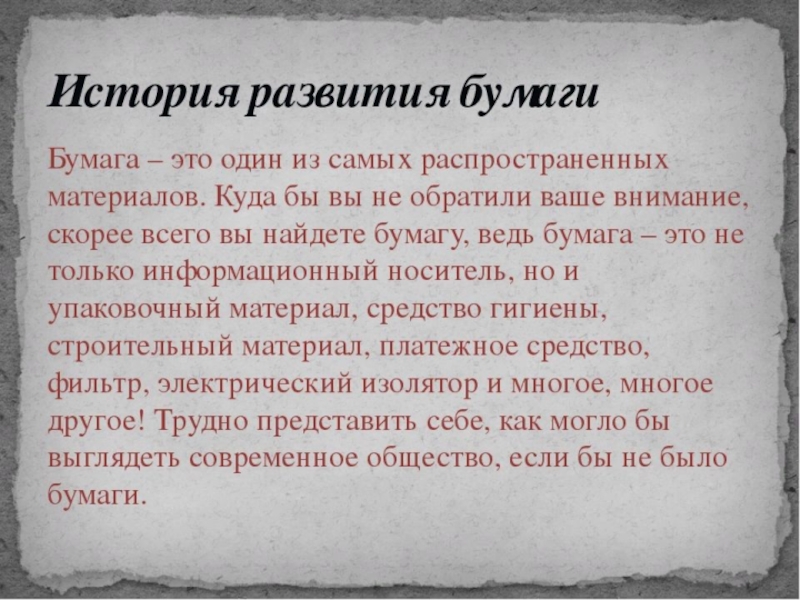 История развития бумаги

Бумага – это один из самых распространенных материалов. Куда бы вы не обратили ваше внимание, скорее всего вы найдете бумагу, ведь бумага – это не только информационный носитель, но и упаковочный материал, средство гигиены, строительный материал, платежное средство, фильтр, электрический изолятор и многое, многое другое! Трудно представить себе, как могло бы выглядеть современное общество, если бы не было бумаги.